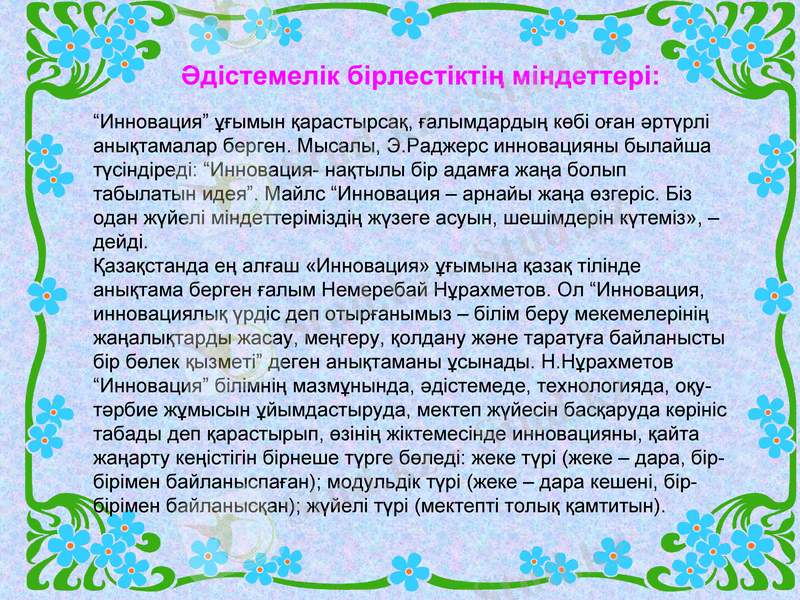 Әдістемелік бірлестіктің міндеттері:

“Инновация” ұғымын қарастырсақ, ғалымдардың көбі оған әртүрлі анықтамалар берген. Мысалы, Э.Раджерс инновацияны былайша түсіндіреді: “Инновация- нақтылы бір адамға жаңа болып табылатын идея”. Майлс “Инновация – арнайы жаңа өзгеріс. Біз одан жүйелі міндеттеріміздің жүзеге асуын, шешімдерін күтеміз», – дейді.
Қазақстанда ең алғаш «Инновация» ұғымына қазақ тілінде анықтама берген ғалым Немеребай Нұрахметов. Ол “Инновация, инновациялық үрдіс деп отырғанымыз – білім беру мекемелерінің жаңалықтарды жасау, меңгеру, қолдану және таратуға байланысты бір бөлек қызметі” деген анықтаманы ұсынады. Н.Нұрахметов “Инновация” білімнің мазмұнында, әдістемеде, технологияда, оқу-тәрбие жұмысын ұйымдастыруда, мектеп жүйесін басқаруда көрініс табады деп қарастырып, өзінің жіктемесінде инновацияны, қайта жаңарту кеңістігін бірнеше түрге бөледі: жеке түрі (жеке – дара, бір-бірімен байланыспаған); модульдік түрі (жеке – дара кешені, бір-бірімен байланысқан); жүйелі түрі (мектепті толық қамтитын).